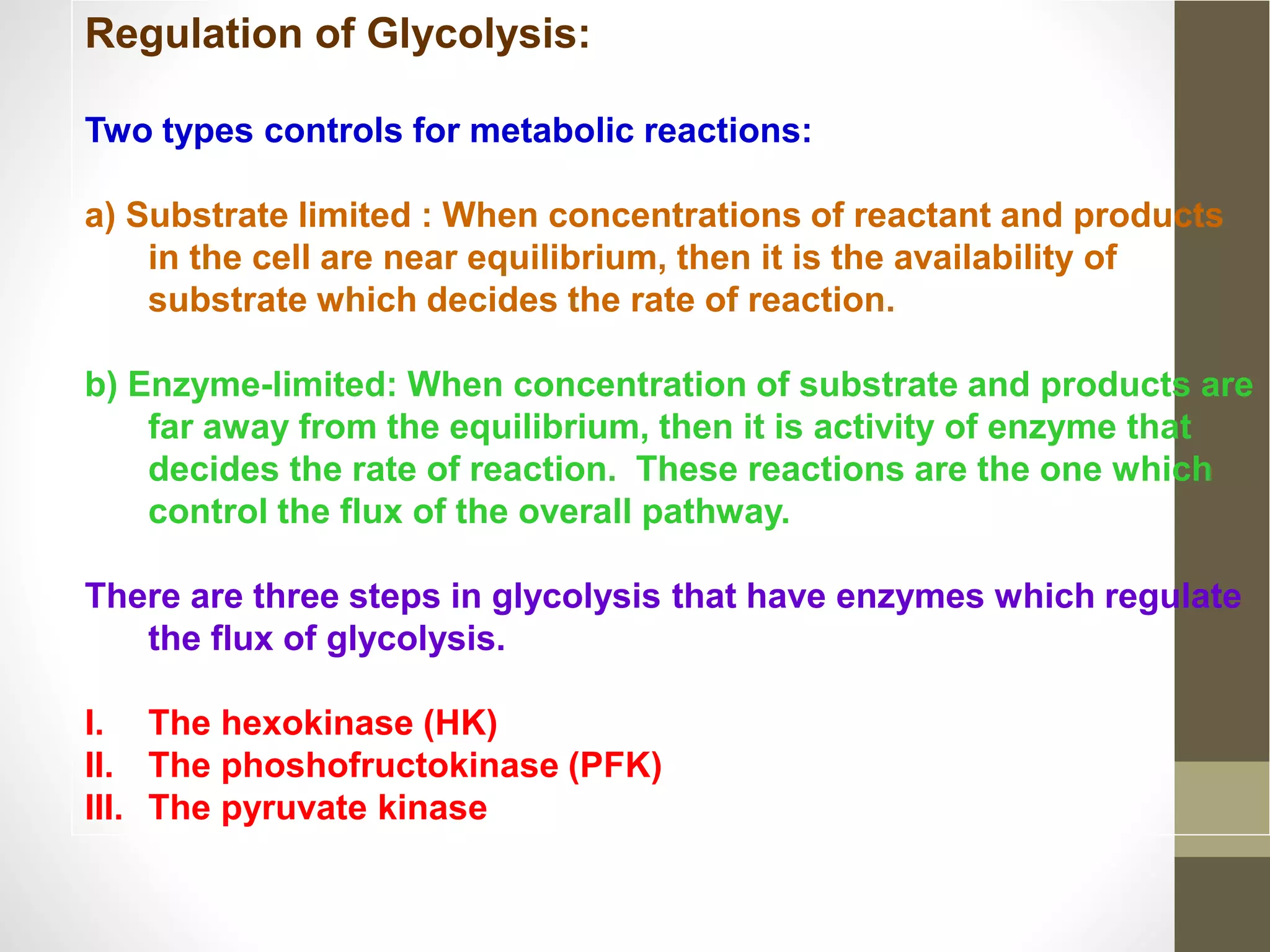 Regulation of Glycolysis:

Two types controls for metabolic reactions:

a) Substrate limited : When concentrations of reactant and products in the cell are near equilibrium, then it is the availability of substrate which decides the rate of reaction.

b) Enzyme-limited: When concentration of substrate and products are far away from the equilibrium, then it is activity of enzyme that decides the rate of reaction. These reactions are the one which control the flux of the overall pathway.

There are three steps in glycolysis that have enzymes which regulate the flux of glycolysis.

I. The hexokinase (HK)
II. The phoshofructokinase (PFK)
III. The pyruvate kinase